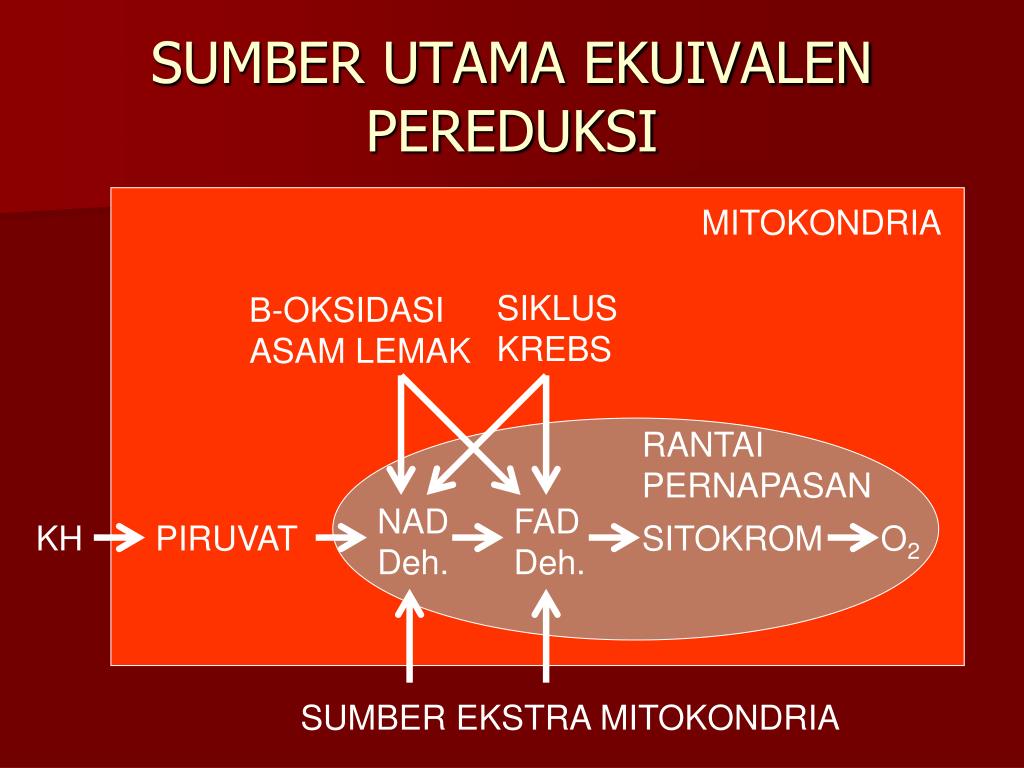 SUMBER UTAMA EKUIVALEN PEREDUKSI

MITOKONDRIA

B-OKSIDASI
ASAM LEMAK

SIKLUS
KREBS

RANTAI
PERNAPASAN

KH

PIRUVAT

NAD
Deh.

FAD
Deh.

SITOKROM

$O_2$

SUMBER EKSTRA MITOKONDRIA